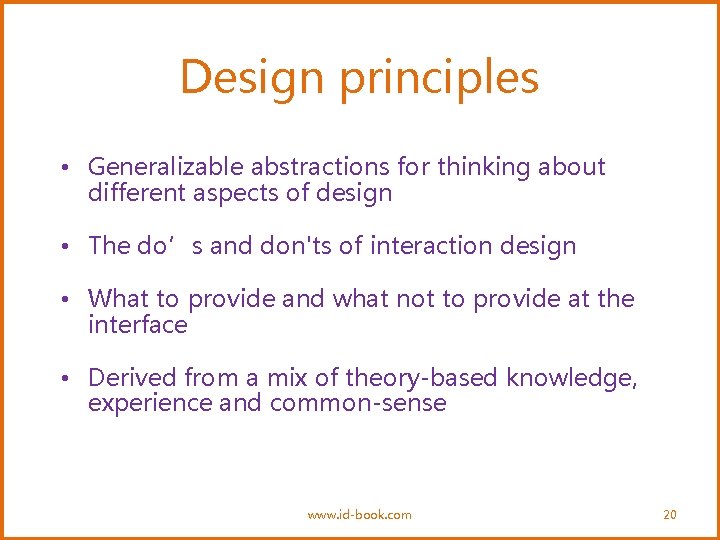 Design principles

• Generalizable abstractions for thinking about different aspects of design

• The do’s and don'ts of interaction design

• What to provide and what not to provide at the interface

• Derived from a mix of theory-based knowledge, experience and common-sense

www.id-book.com

20